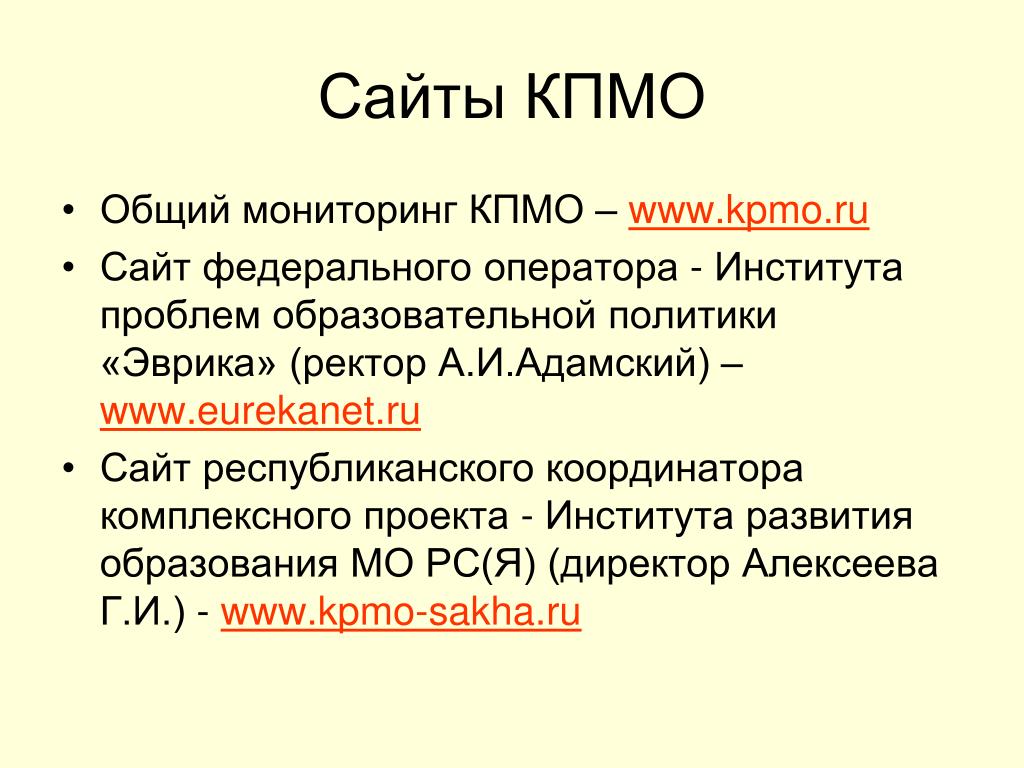 Сайты КПМО

• Общий мониторинг КПМО – www.kpmo.ru
• Сайт федерального оператора - Института проблем образовательной политики «Эврика» (ректор А.И.Адамский) – www.eurekanet.ru
• Сайт республиканского координатора комплексного проекта - Института развития образования МО РС(Я) (директор Алексеева Г.И.) - www.kpmo-sakha.ru